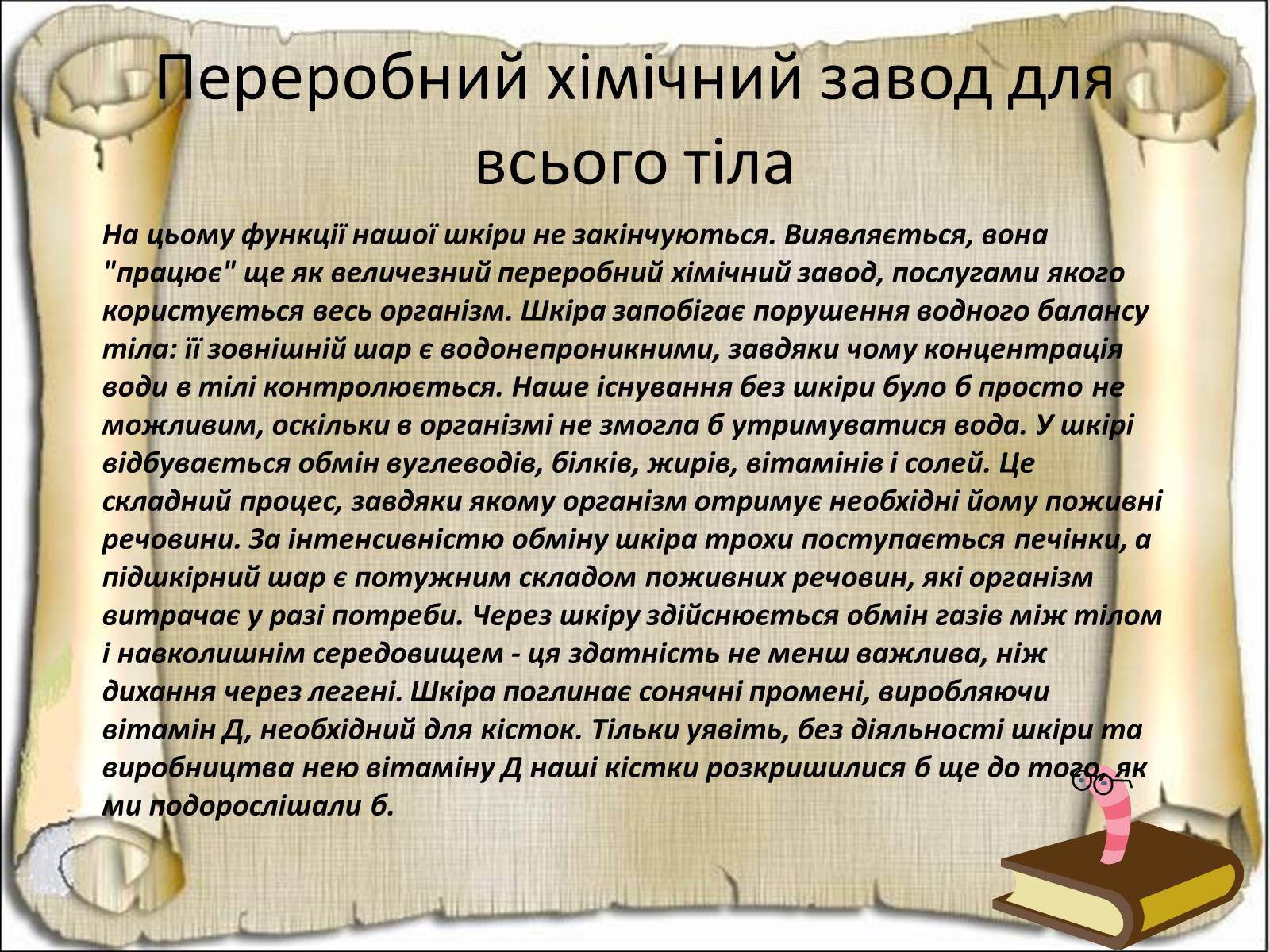 Переробний хімічний завод для всього тіла

На цьому функції нашої шкіри не закінчуються. Виявляється, вона "працює" ще як величезний переробний хімічний завод, послугами якого користується весь організм. Шкіра запобігає порушення водного балансу тіла: її зовнішній шар є водонепроникними, завдяки чому концентрація води в тілі контролюється. Наше існування без шкіри було б просто не можливим, оскільки в організмі не змогла б утримуватися вода. У шкірі відбувається обмін вуглеводів, білків, жирів, вітамінів і солей. Це складний процес, завдяки якому організм отримує необхідні йому поживні речовини. За інтенсивністю обміну шкіра трохи поступається печінки, а підшкірний шар є потужним складом поживних речовин, які організм витрачає у разі потреби. Через шкіру здійснюється обмін газів між тілом і навколишнім середовищем - ця здатність не менш важлива, ніж дихання через легені. Шкіра поглинає сонячні промені, виробляючи вітамін Д, необхідний для кісток. Тільки уявіть, без діяльності шкіри та виробництва нею вітаміну Д наші кістки розкришилися б ще до того, як ми подорослішали б.